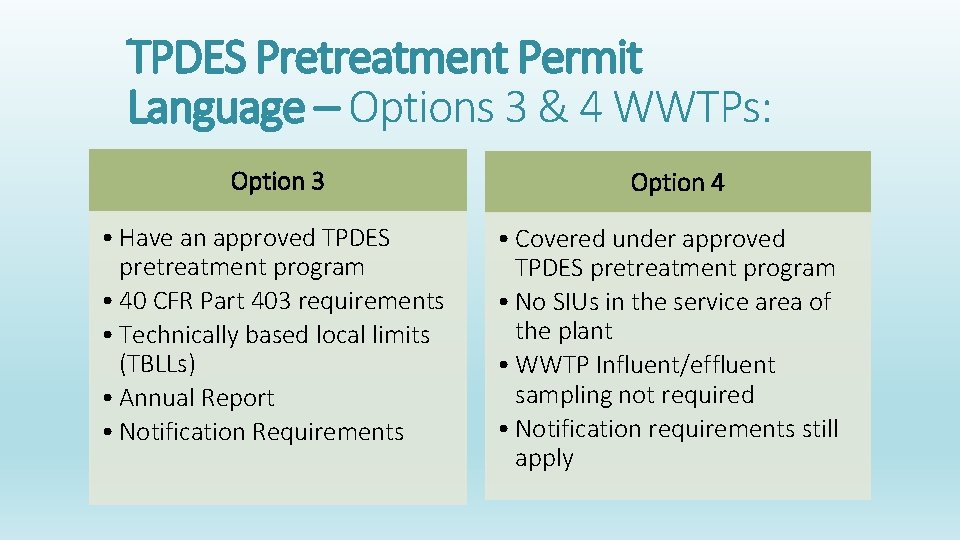 TPDES Pretreatment Permit Language – Options 3 & 4 WWTPs:

Option 3

• Have an approved TPDES pretreatment program
• 40 CFR Part 403 requirements
• Technically based local limits (TBLLs)
• Annual Report
• Notification Requirements

Option 4

• Covered under approved TPDES pretreatment program
• No SIUs in the service area of the plant
• WWTP Influent/effluent sampling not required
• Notification requirements still apply